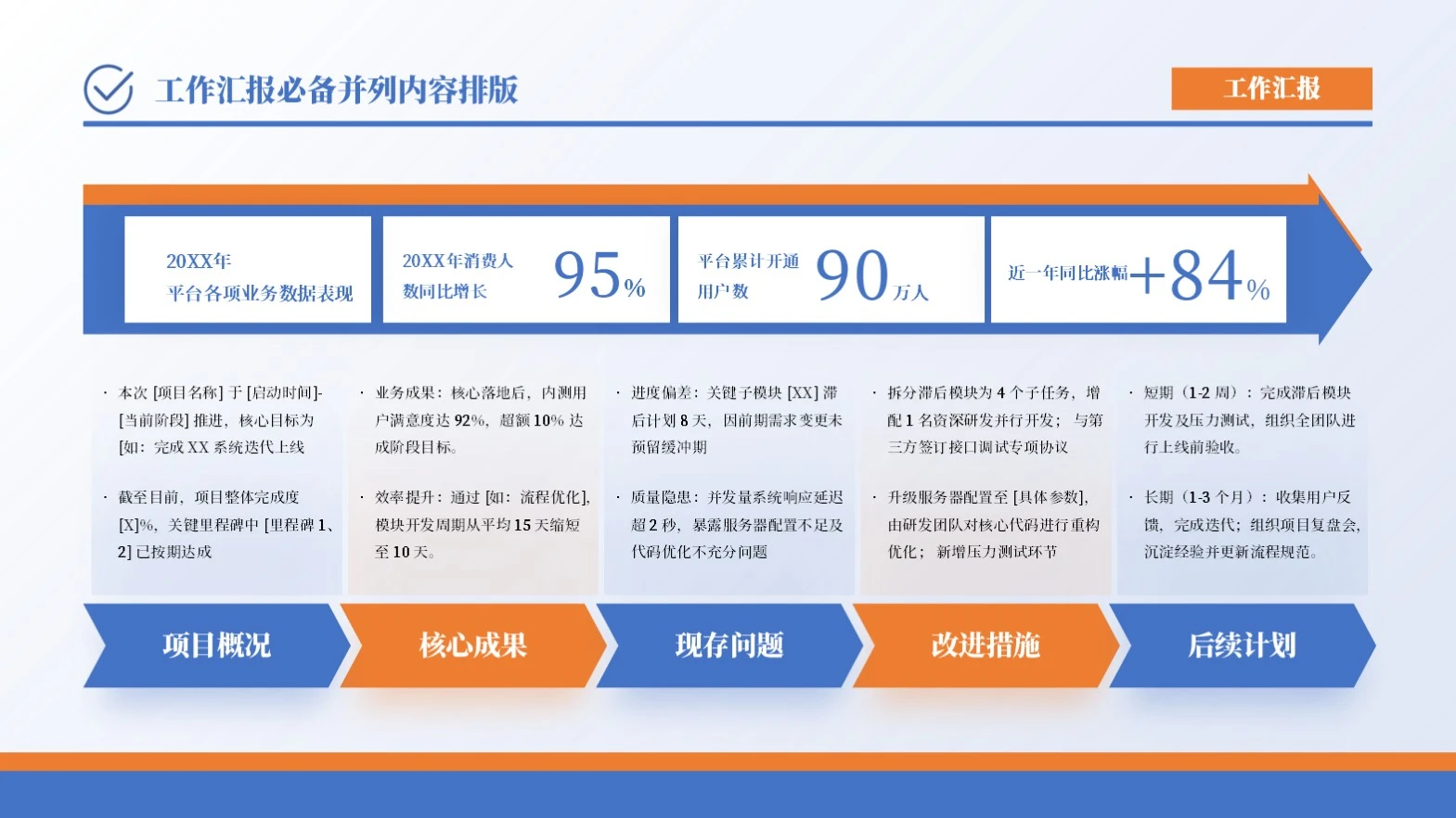 工作汇报必备并列内容排版

工作汇报

20XX年
平台各项业务数据表现

20XX年消费人数同比增长 95%

平台累计开通用户数 90万人

近一年同比涨幅 +84%

· 本次 [项目名称] 于 [启动时间]-[当前阶段] 推进，核心目标为 [如：完成 XX 系统迭代上线

· 截至目前，项目整体完成度 [X]%，关键里程碑中 [里程碑 1、2] 已按期达成

· 业务成果：核心落地后，内测用户满意度达 92%，超额 10% 达成阶段目标。

· 效率提升：通过 [如：流程优化]，模块开发周期从平均 15 天缩短至 10 天。

· 进度偏差：关键子模块 [XX] 滞后计划 8 天，因前期需求变更未预留缓冲期

· 质量隐患：并发量系统响应延迟超 2 秒，暴露服务器配置不足及代码优化不充分问题

· 拆分滞后模块为 4 个子任务，增配 1 名资深研发并行开发；与第三方签订接口调试专项协议

· 升级服务器配置至 [具体参数]，由研发团队对核心代码进行重构优化；新增压力测试环节

· 短期（1-2 周）：完成滞后模块开发及压力测试，组织全团队进行上线前验收。

· 长期（1-3 个月）：收集用户反馈，完成迭代；组织项目复盘会，沉淀经验并更新流程规范。

项目概况

核心成果

现存问题

改进措施

后续计划